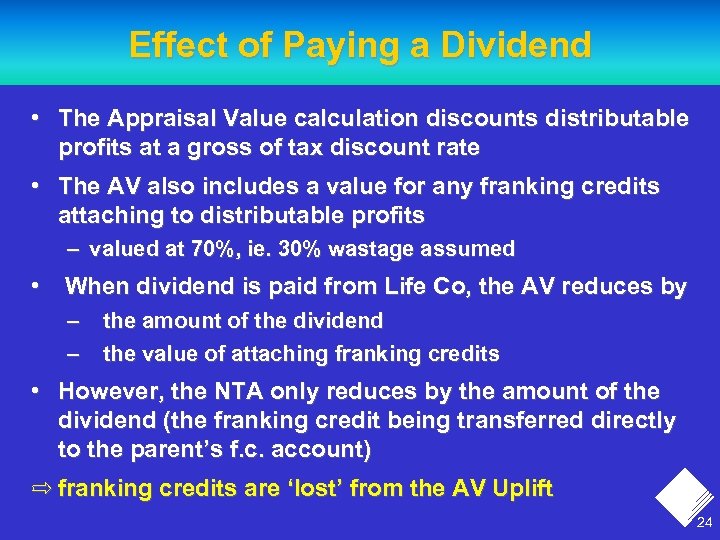 Effect of Paying a Dividend

• The Appraisal Value calculation discounts distributable profits at a gross of tax discount rate

• The AV also includes a value for any franking credits attaching to distributable profits

– valued at 70%, ie. 30% wastage assumed

• When dividend is paid from Life Co, the AV reduces by

– the amount of the dividend

– the value of attaching franking credits

• However, the NTA only reduces by the amount of the dividend (the franking credit being transferred directly to the parent's f.c. account)

⇨ franking credits are 'lost' from the AV Uplift

24